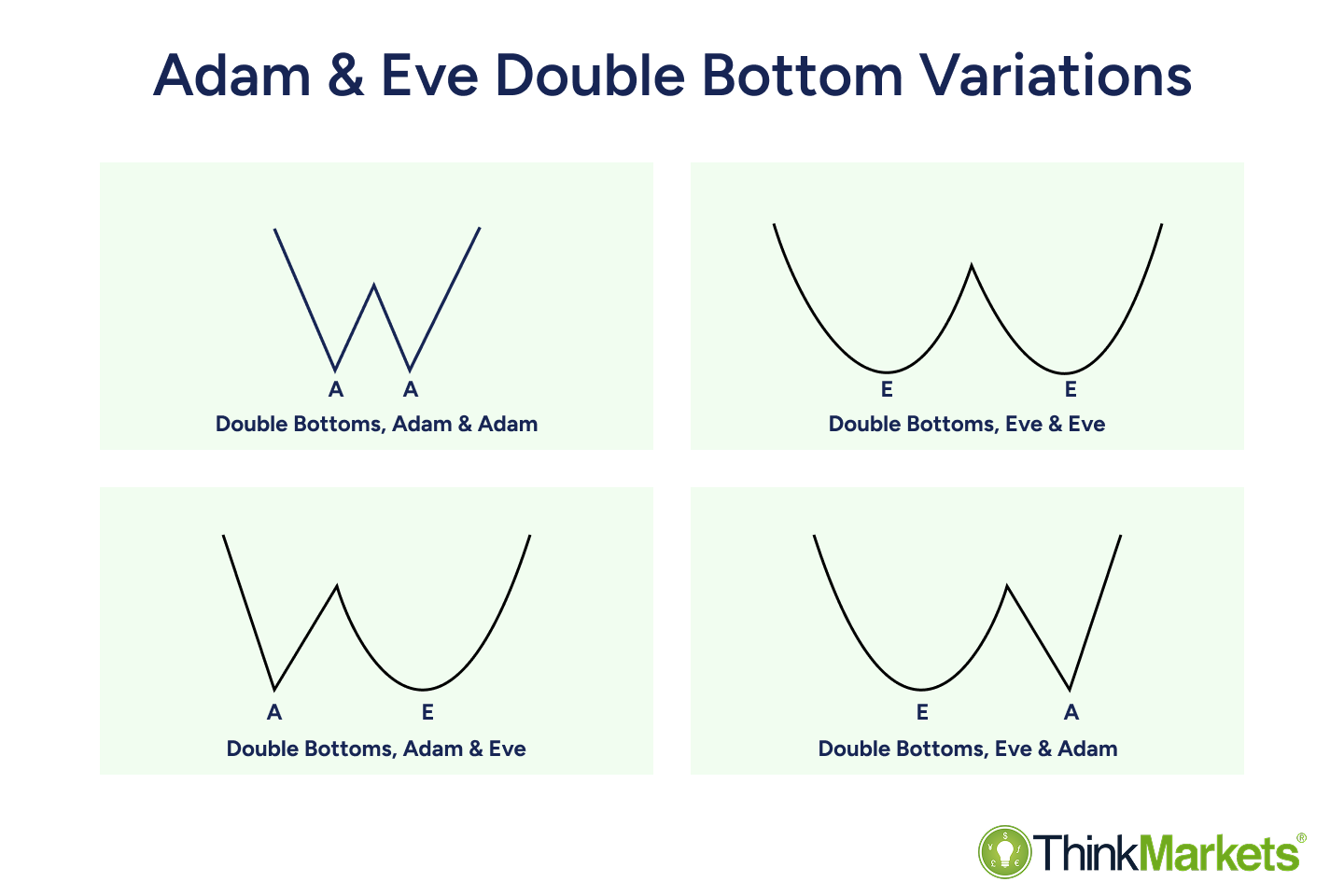 Adam & Eve Double Bottom Variations

A A
Double Bottoms, Adam & Adam

E E
Double Bottoms, Eve & Eve

A E
Double Bottoms, Adam & Eve

E A
Double Bottoms, Eve & Adam

ThinkMarkets®